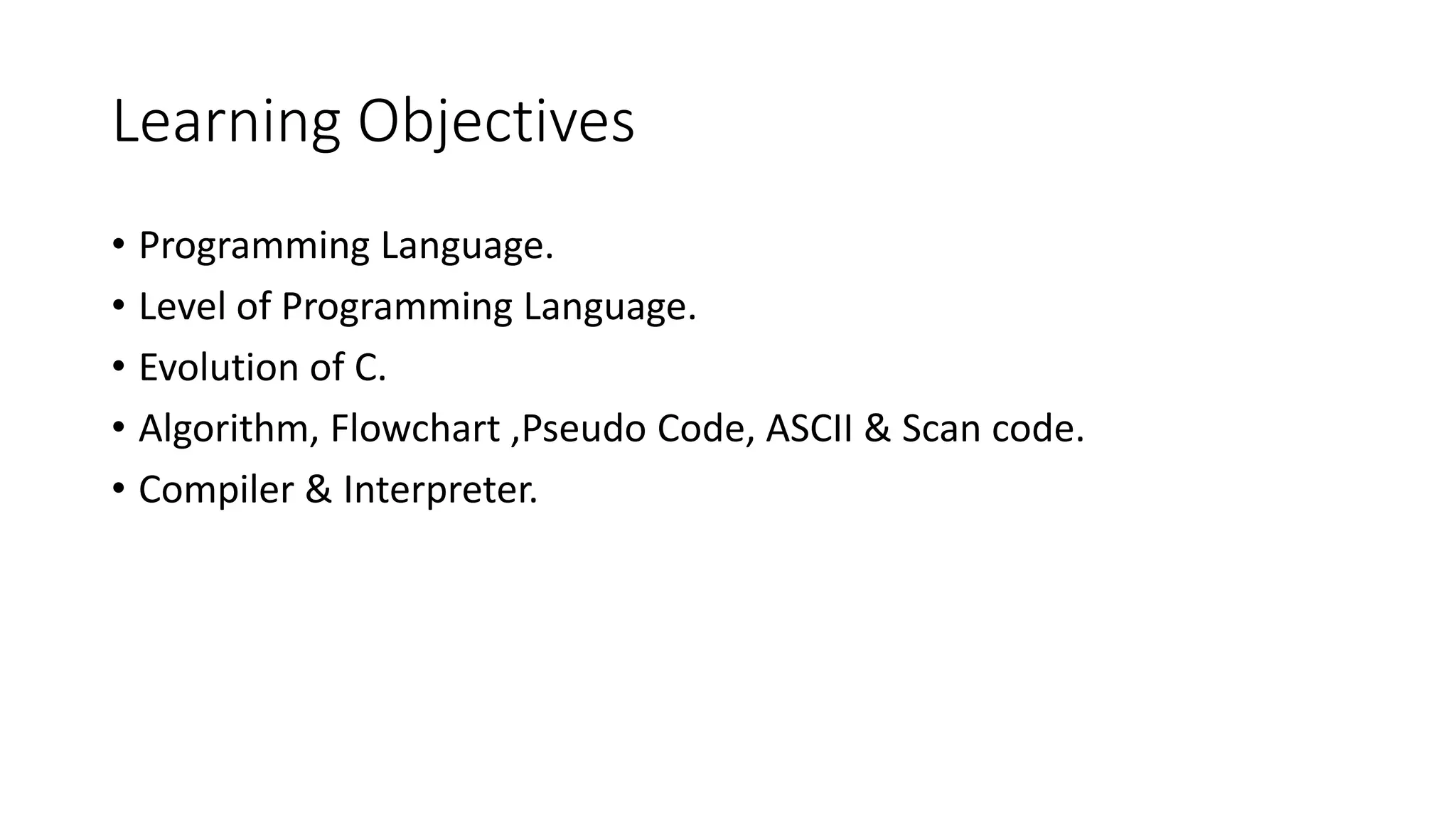 Learning Objectives

• Programming Language.
• Level of Programming Language.
• Evolution of C.
• Algorithm, Flowchart ,Pseudo Code, ASCII & Scan code.
• Compiler & Interpreter.